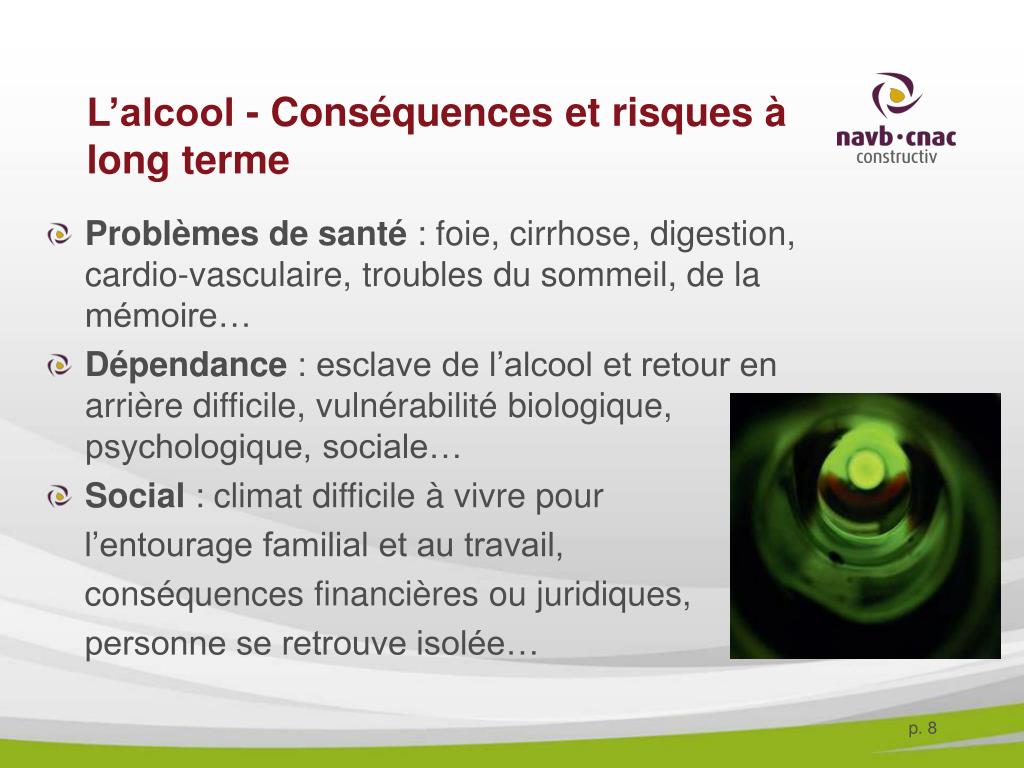 L’alcool - Conséquences et risques à long terme

navb·cnac
constructiv

Problèmes de santé : foie, cirrhose, digestion, cardio-vasculaire, troubles du sommeil, de la mémoire…

Dépendance : esclave de l’alcool et retour en arrière difficile, vulnérabilité biologique, psychologique, sociale…

Social : climat difficile à vivre pour l’entourage familial et au travail, conséquences financières ou juridiques, personne se retrouve isolée…

p. 8